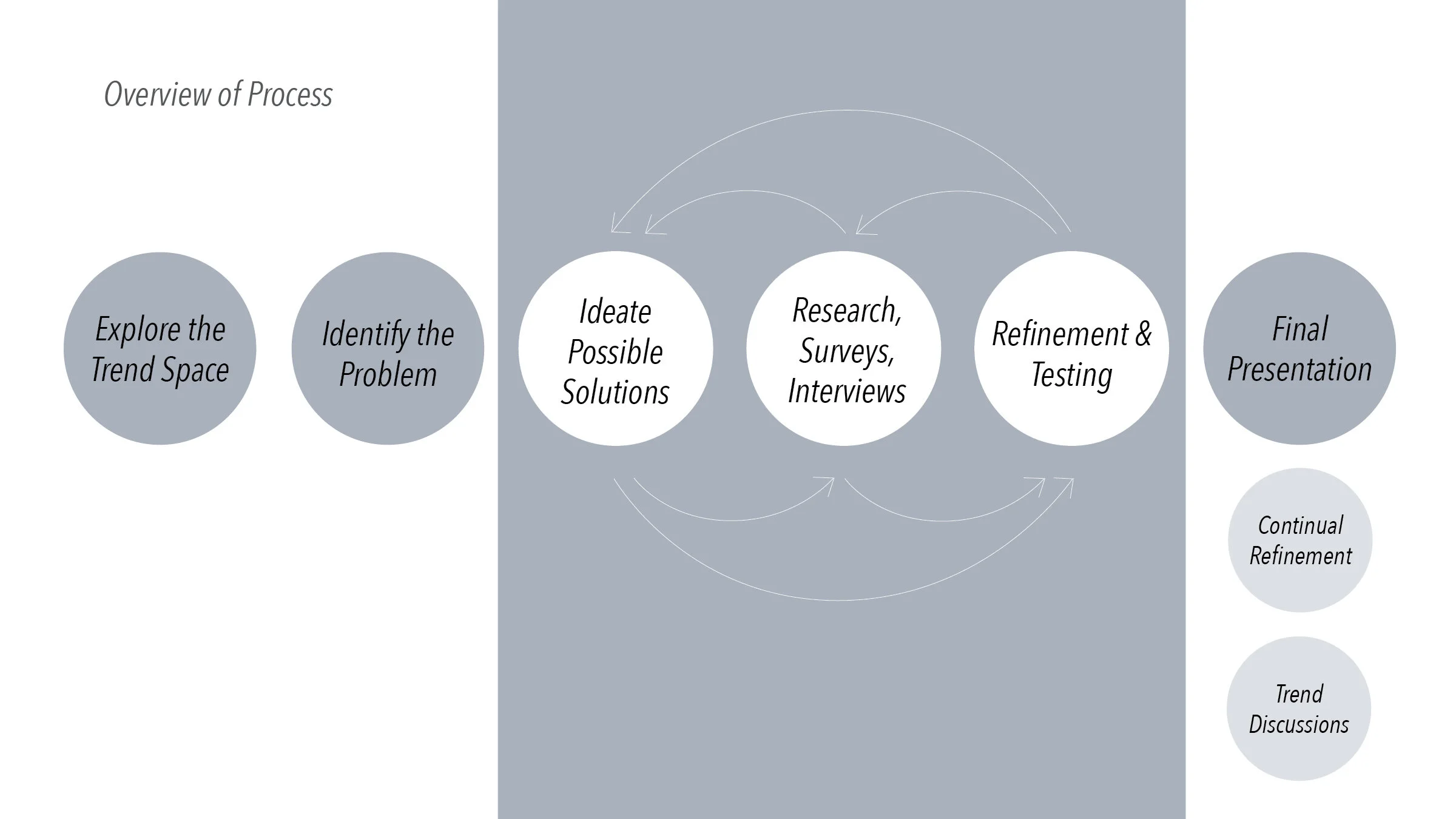 Overview of Process

Explore the Trend Space

Identify the Problem

Ideate Possible Solutions

Research, Surveys, Interviews

Refinement & Testing

Final Presentation

Continual Refinement

Trend Discussions